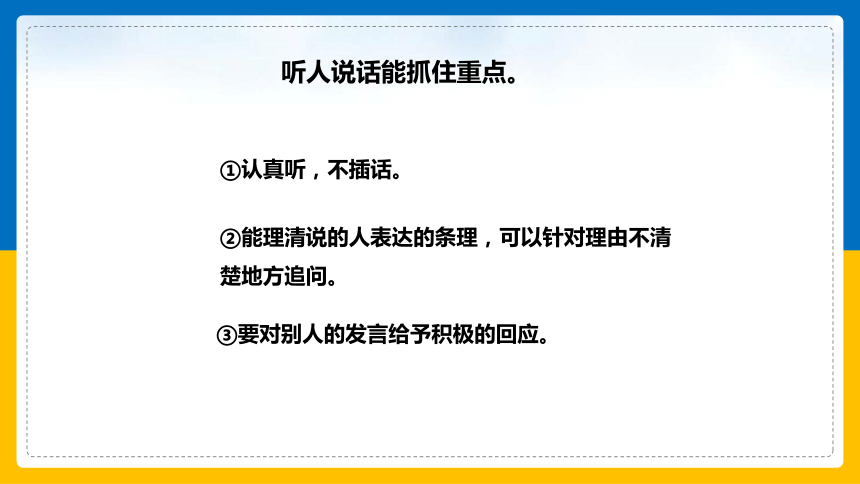 听人说话能抓住重点。

①认真听，不插话。

②能理清说的人表达的条理，可以针对理由不清楚地方追问。

③要对别人的发言给予积极的回应。